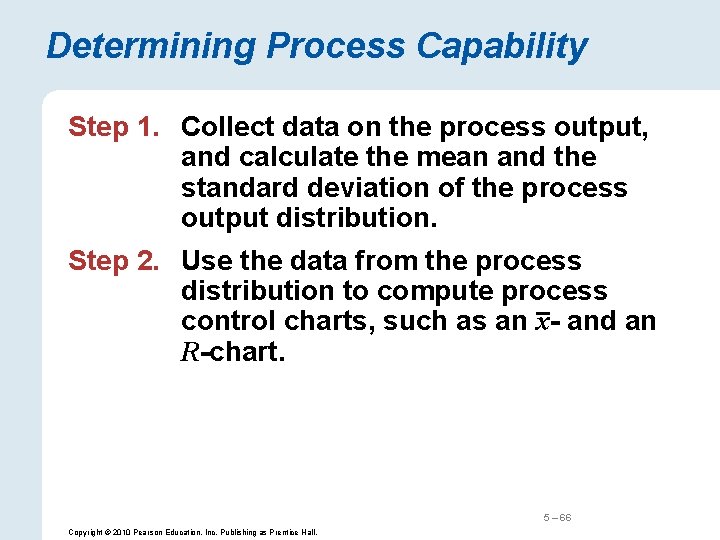 Determining Process Capability

Step 1. Collect data on the process output, and calculate the mean and the standard deviation of the process output distribution.

Step 2. Use the data from the process distribution to compute process control charts, such as an $\bar{x}$- and an $R$-chart.

5 – 66

Copyright © 2010 Pearson Education, Inc. Publishing as Prentice Hall.